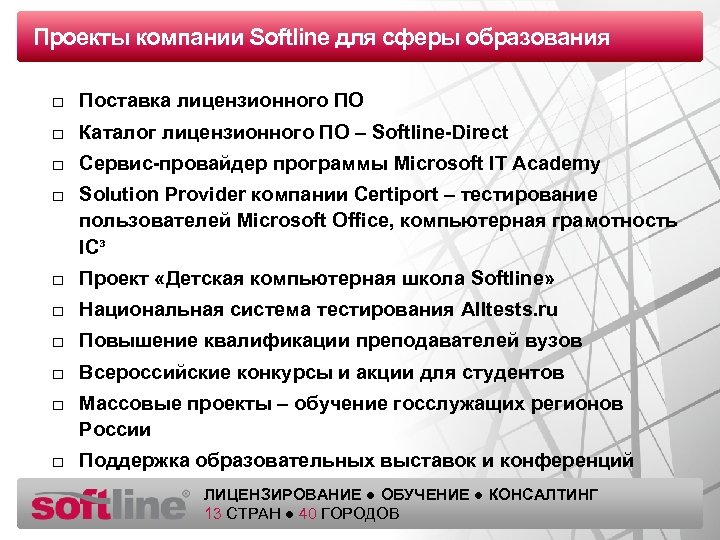 Проекты компании Softline для сферы образования

□ Поставка лицензионного ПО
□ Каталог лицензионного ПО – Softline-Direct
□ Сервис-провайдер программы Microsoft IT Academy
□ Solution Provider компании Certiport – тестирование пользователей Microsoft Office, компьютерная грамотность IC³
□ Проект «Детская компьютерная школа Softline»
□ Национальная система тестирования Alltests.ru
□ Повышение квалификации преподавателей вузов
□ Всероссийские конкурсы и акции для студентов
□ Массовые проекты – обучение госслужащих регионов России
□ Поддержка образовательных выставок и конференций

softline®
ЛИЦЕНЗИРОВАНИЕ ● ОБУЧЕНИЕ ● КОНСАЛТИНГ
13 СТРАН ● 40 ГОРОДОВ